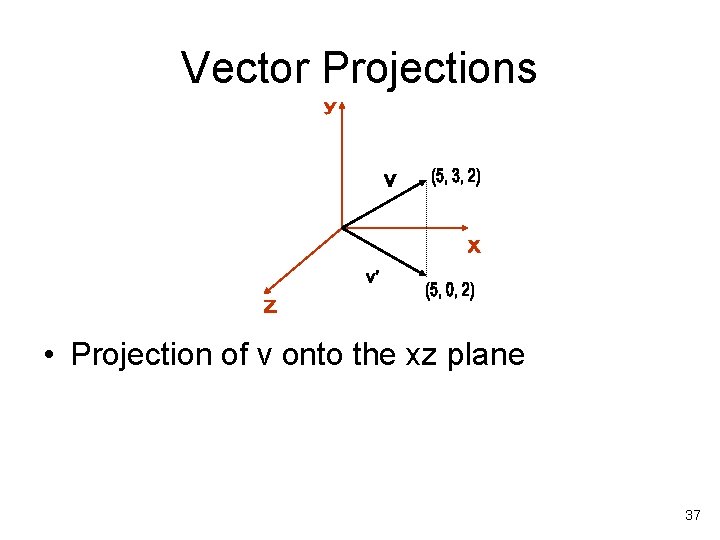 Vector Projections

y

v (5, 3, 2)

x

v' (5, 0, 2)

z

• Projection of v onto the xz plane

37